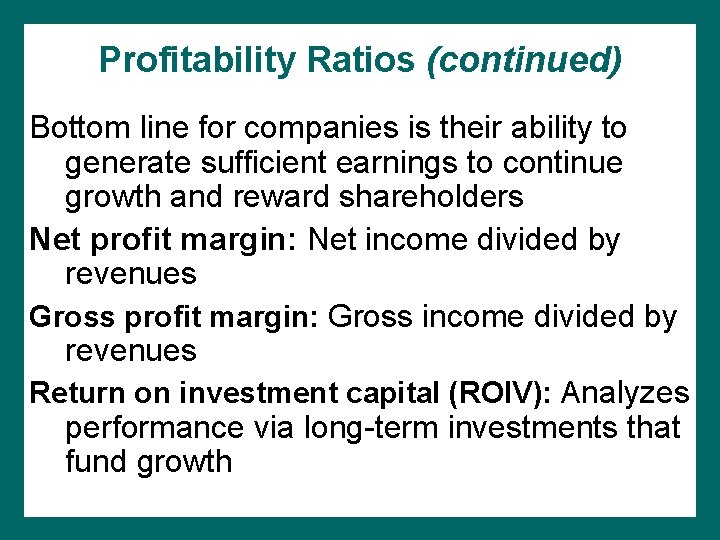 Profitability Ratios (continued)

Bottom line for companies is their ability to generate sufficient earnings to continue growth and reward shareholders

Net profit margin: Net income divided by revenues

Gross profit margin: Gross income divided by revenues

Return on investment capital (ROIV): Analyzes performance via long-term investments that fund growth